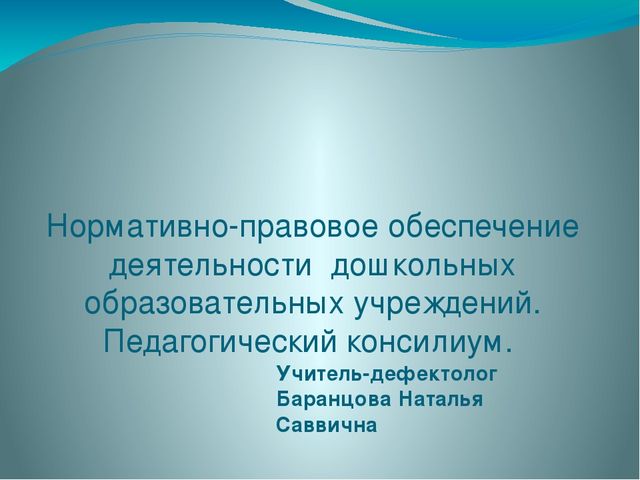 Нормативно-правовое обеспечение деятельности дошкольных образовательных учреждений. Педагогический консилиум.

Учитель-дефектолог
Баранцова Наталья Саввична